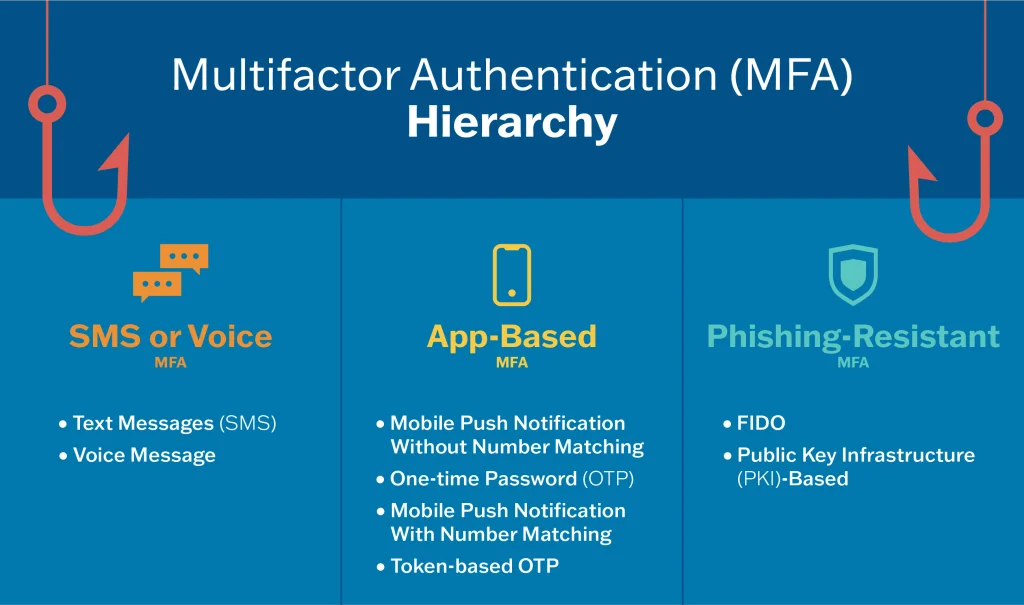 Multifactor Authentication (MFA)
Hierarchy

SMS or Voice
MFA

• Text Messages (SMS)
• Voice Message

App-Based
MFA

• Mobile Push Notification Without Number Matching
• One-time Password (OTP)
• Mobile Push Notification With Number Matching
• Token-based OTP

Phishing-Resistant
MFA

• FIDO
• Public Key Infrastructure (PKI)-Based